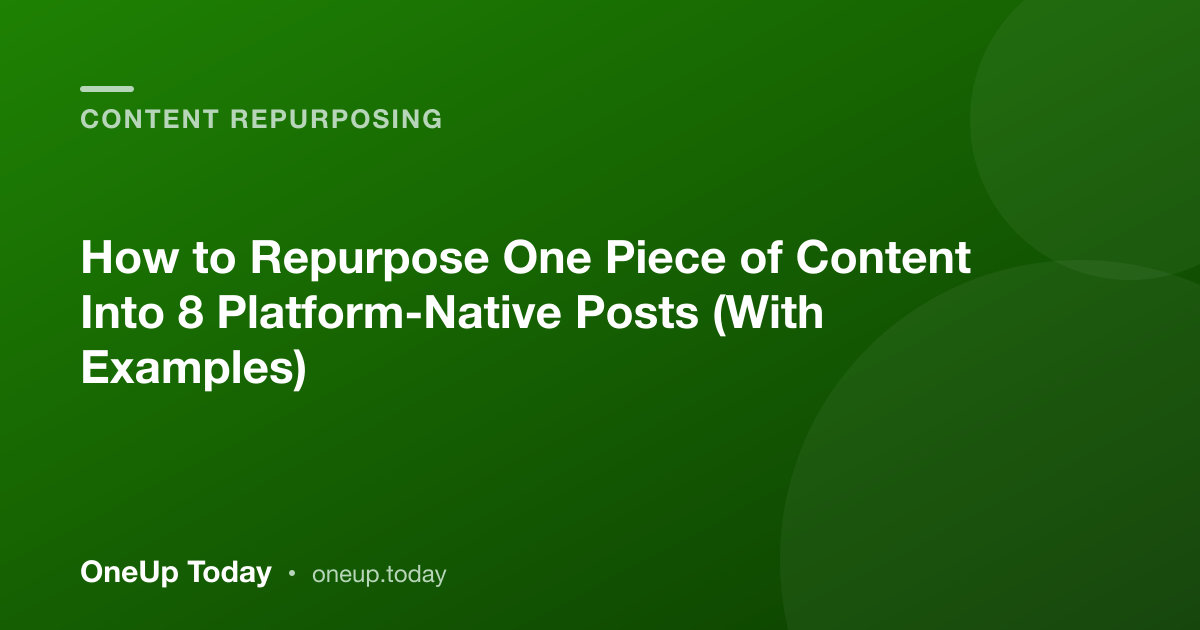 CONTENT REPURPOSING

How to Repurpose One Piece of Content Into 8 Platform-Native Posts (With Examples)

OneUp Today • oneup.today